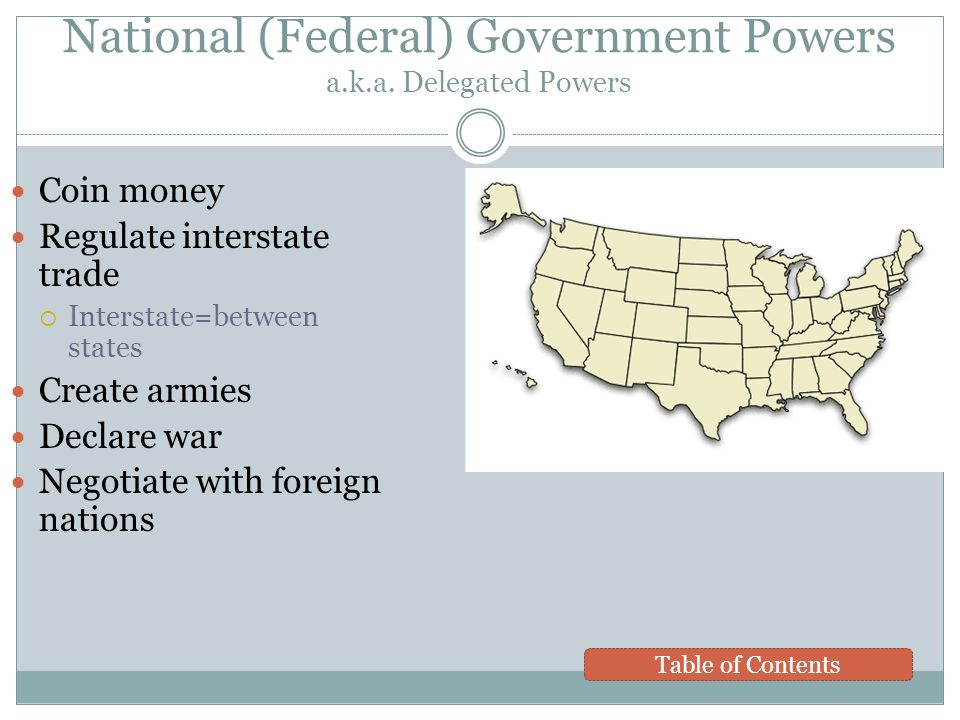 National (Federal) Government Powers
a.k.a. Delegated Powers

Coin money
Regulate interstate trade
Interstate=between states
Create armies
Declare war
Negotiate with foreign nations

Table of Contents